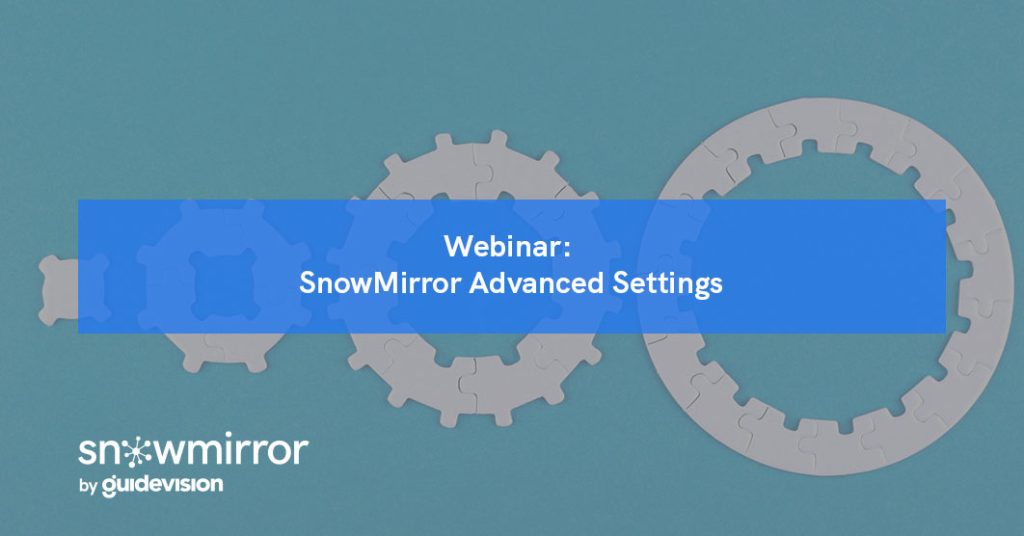 Webinar:
SnowMirror Advanced Settings

snowmirror
by guidevision